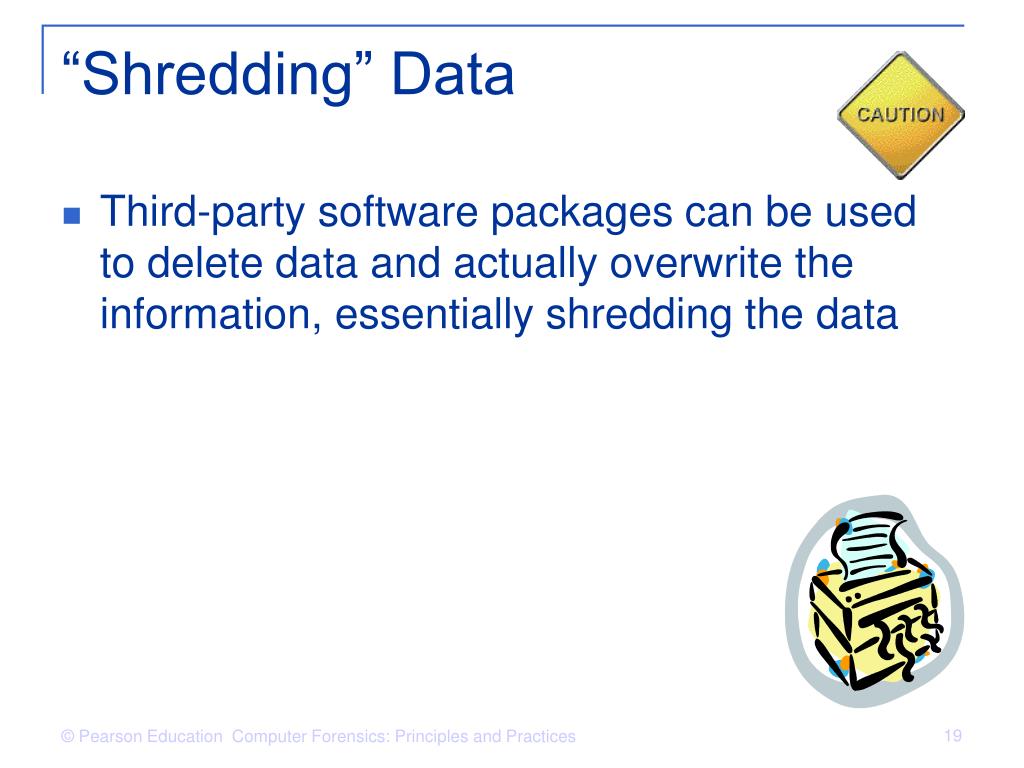 “Shredding” Data

CAUTION

Third-party software packages can be used to delete data and actually overwrite the information, essentially shredding the data

© Pearson Education Computer Forensics: Principles and Practices

19